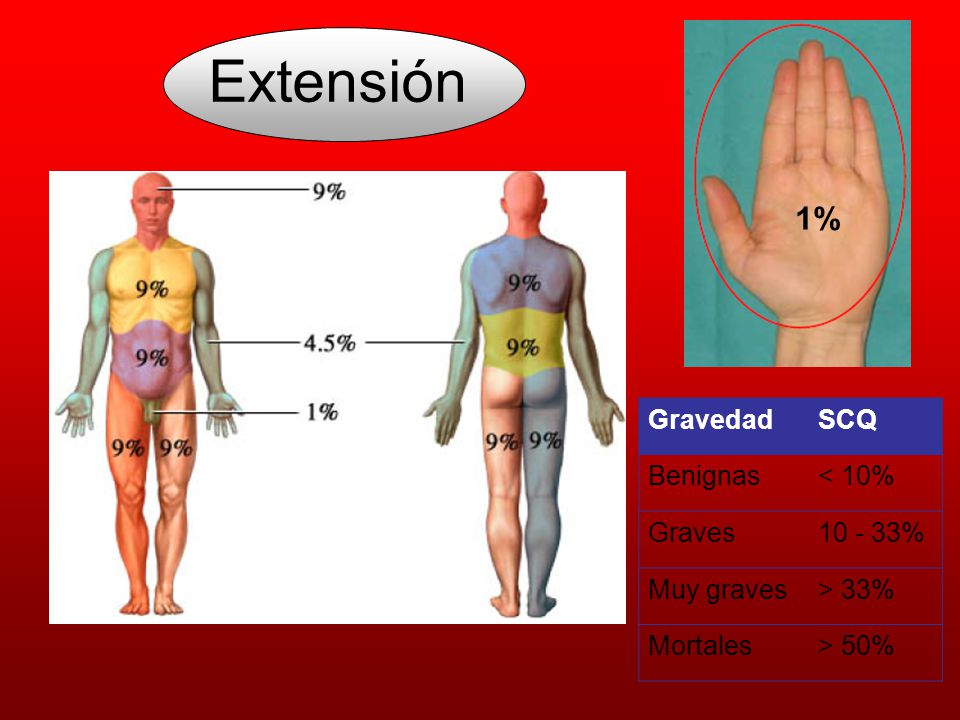 Extensión

9%
9%
9%
4.5%
1%
9% 9%
9%
9%
9% 9%

1%

| Gravedad | SCQ |
|---|---|
| Benignas | < 10% |
| Graves | 10 - 33% |
| Muy graves | > 33% |
| Mortales | > 50% |